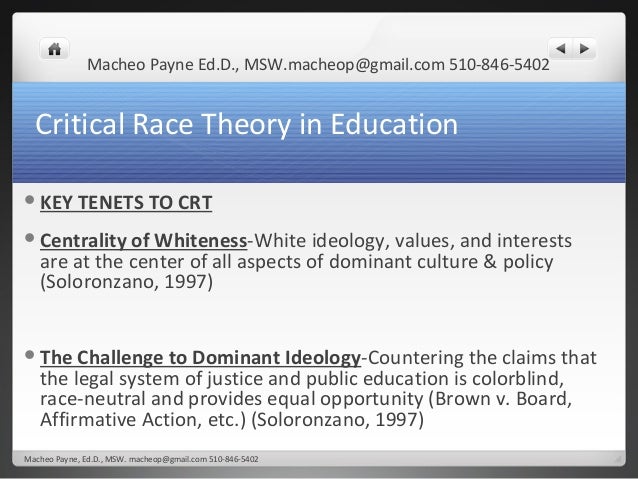 Macheo Payne Ed.D., MSW.macheop@gmail.com 510-846-5402

Critical Race Theory in Education

• KEY TENETS TO CRT

• Centrality of Whiteness-White ideology, values, and interests are at the center of all aspects of dominant culture & policy (Soloronzano, 1997)

• The Challenge to Dominant Ideology-Countering the claims that the legal system of justice and public education is colorblind, race-neutral and provides equal opportunity (Brown v. Board, Affirmative Action, etc.) (Soloronzano, 1997)

Macheo Payne, Ed.D., MSW. macheop@gmail.com 510-846-5402